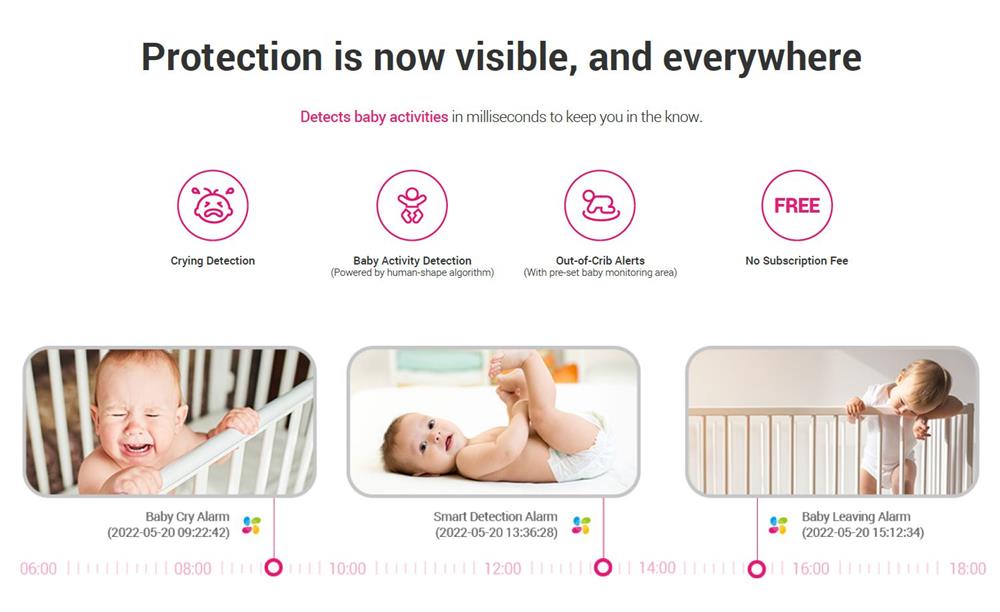 Protection is now visible, and everywhere

Detects baby activities in milliseconds to keep you in the know.

Crying Detection

Baby Activity Detection
(Powered by human-shape algorithm)

Out-of-Crib Alerts
(With pre-set baby monitoring area)

FREE

No Subscription Fee

Baby Cry Alarm
(2022-05-20 09:22:42)

Smart Detection Alarm
(2022-05-20 13:36:28)

Baby Leaving Alarm
(2022-05-20 15:12:34)

06:00 08:00 10:00 12:00 14:00 16:00 18:00